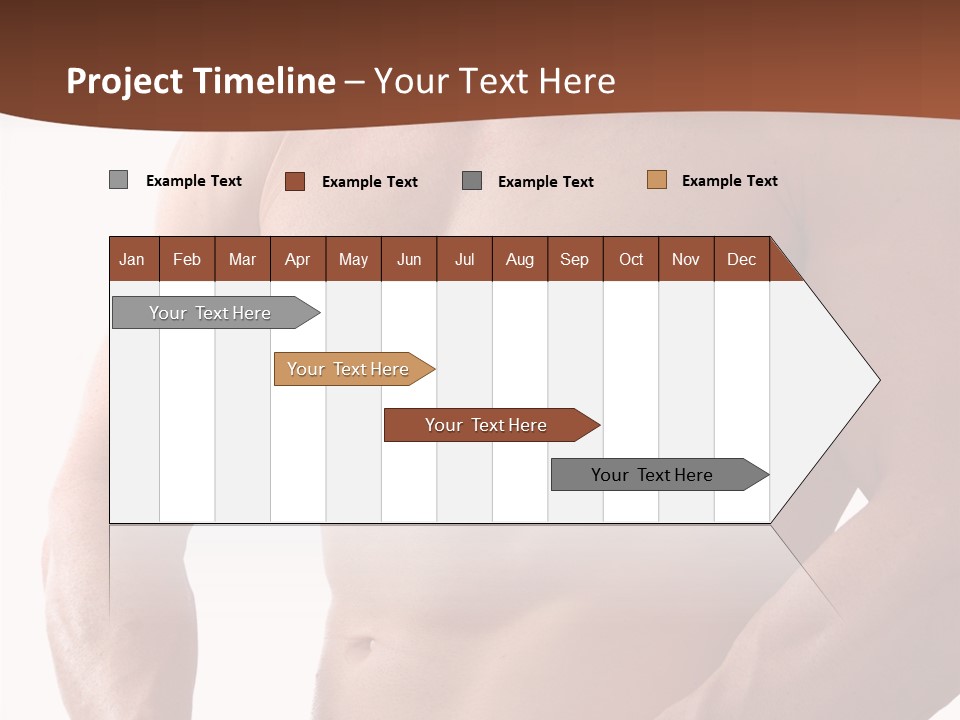 Project Timeline – Your Text Here

Example Text
Example Text
Example Text
Example Text

| Jan | Feb | Mar | Apr | May | Jun | Jul | Aug | Sep | Oct | Nov | Dec |
|---|---|---|---|---|---|---|---|---|---|---|---|

Your Text Here
Your Text Here
Your Text Here
Your Text Here